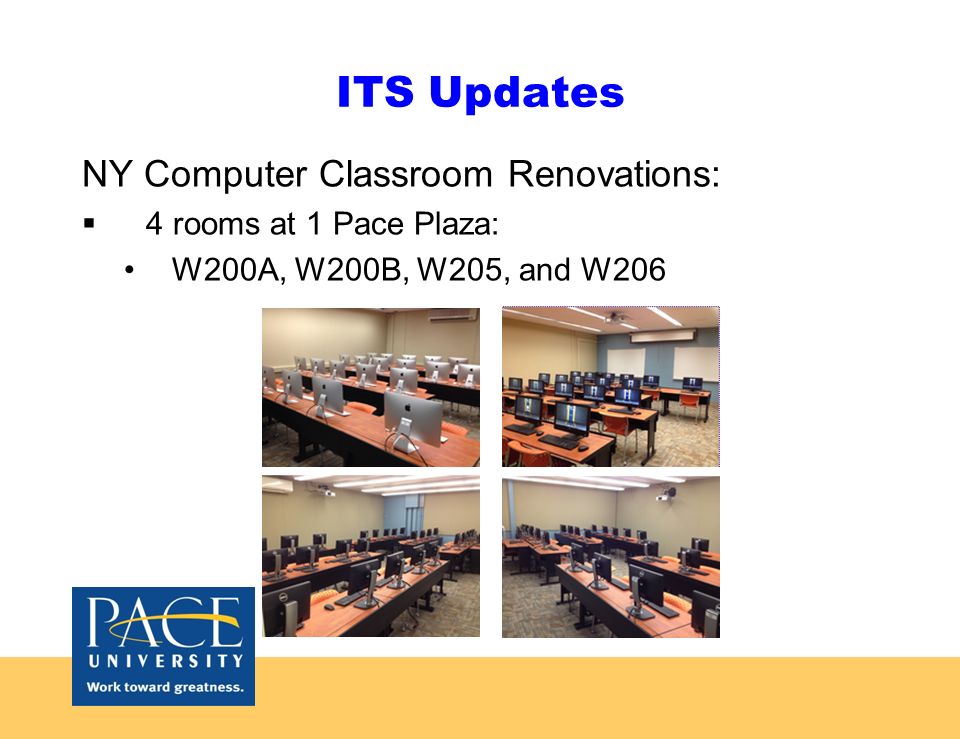 ITS Updates

NY Computer Classroom Renovations:

▪ 4 rooms at 1 Pace Plaza:

• W200A, W200B, W205, and W206

PACE
UNIVERSITY
Work toward greatness.